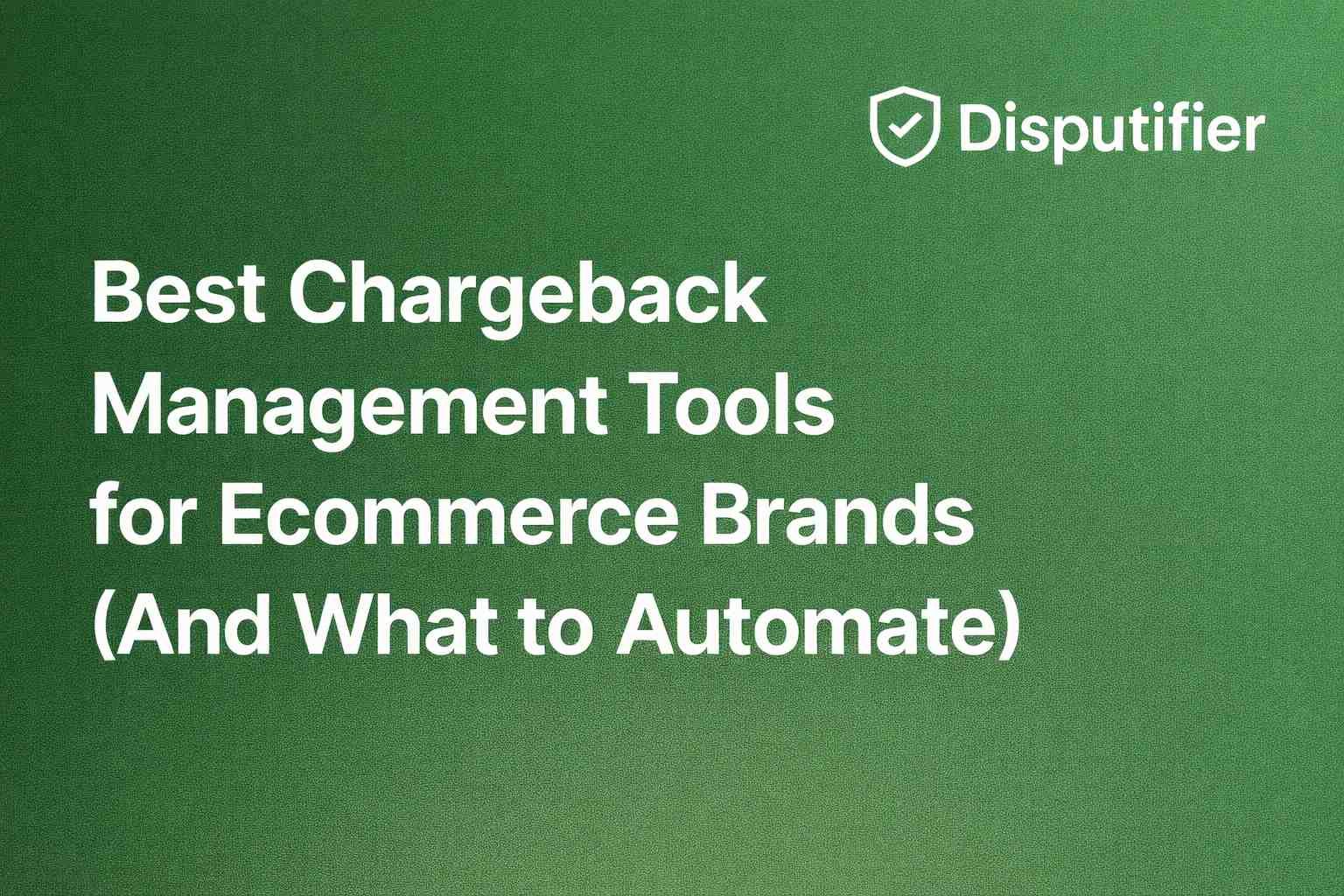 Disputifier

Best Chargeback Management Tools for Ecommerce Brands (And What to Automate)